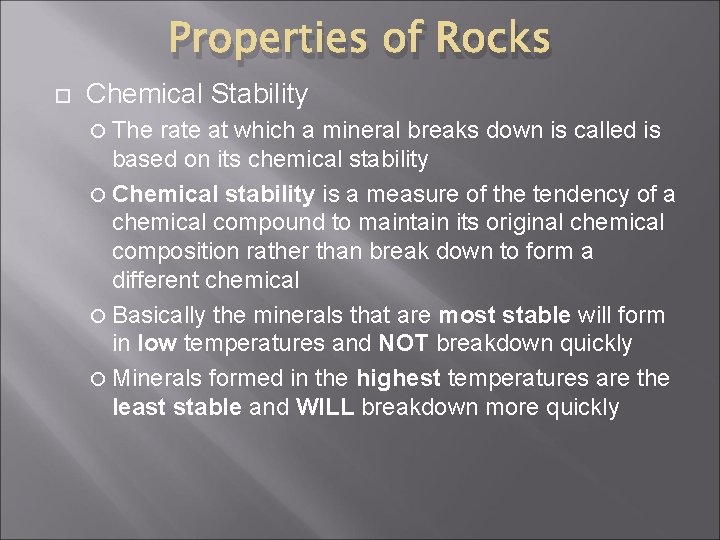 Properties of Rocks

Chemical Stability

The rate at which a mineral breaks down is called is based on its chemical stability

Chemical stability is a measure of the tendency of a chemical compound to maintain its original chemical composition rather than break down to form a different chemical

Basically the minerals that are most stable will form in low temperatures and NOT breakdown quickly

Minerals formed in the highest temperatures are the least stable and WILL breakdown more quickly